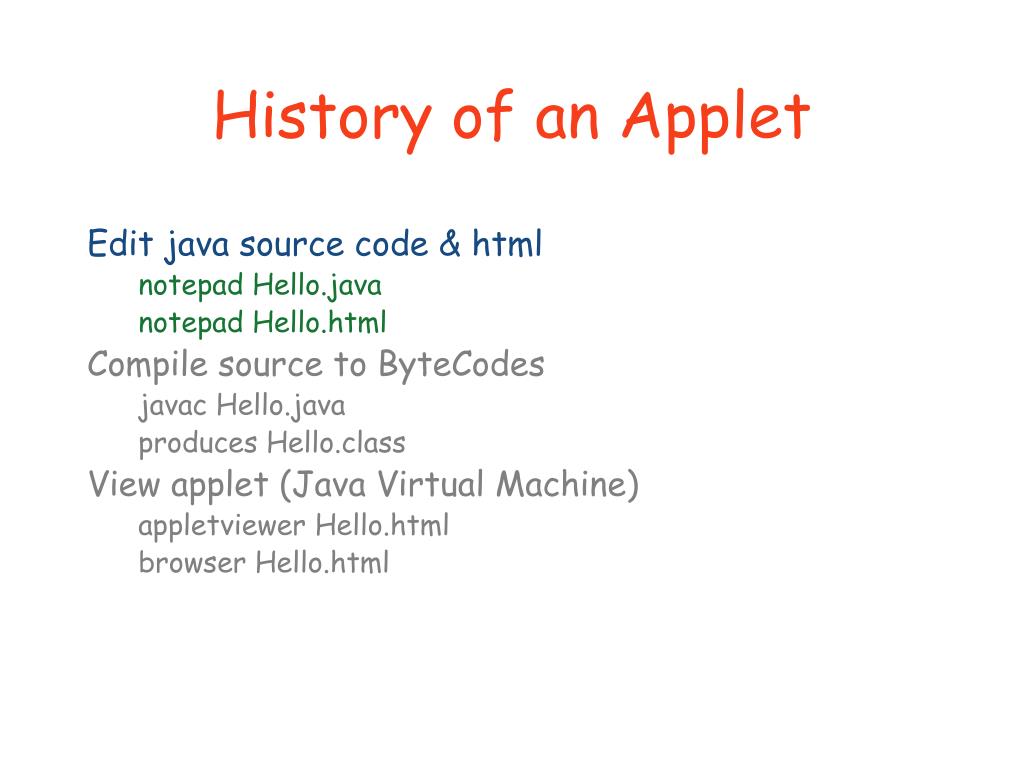 History of an Applet

Edit java source code & html
notepad Hello.java
notepad Hello.html
Compile source to ByteCodes
javac Hello.java
produces Hello.class
View applet (Java Virtual Machine)
appletviewer Hello.html
browser Hello.html